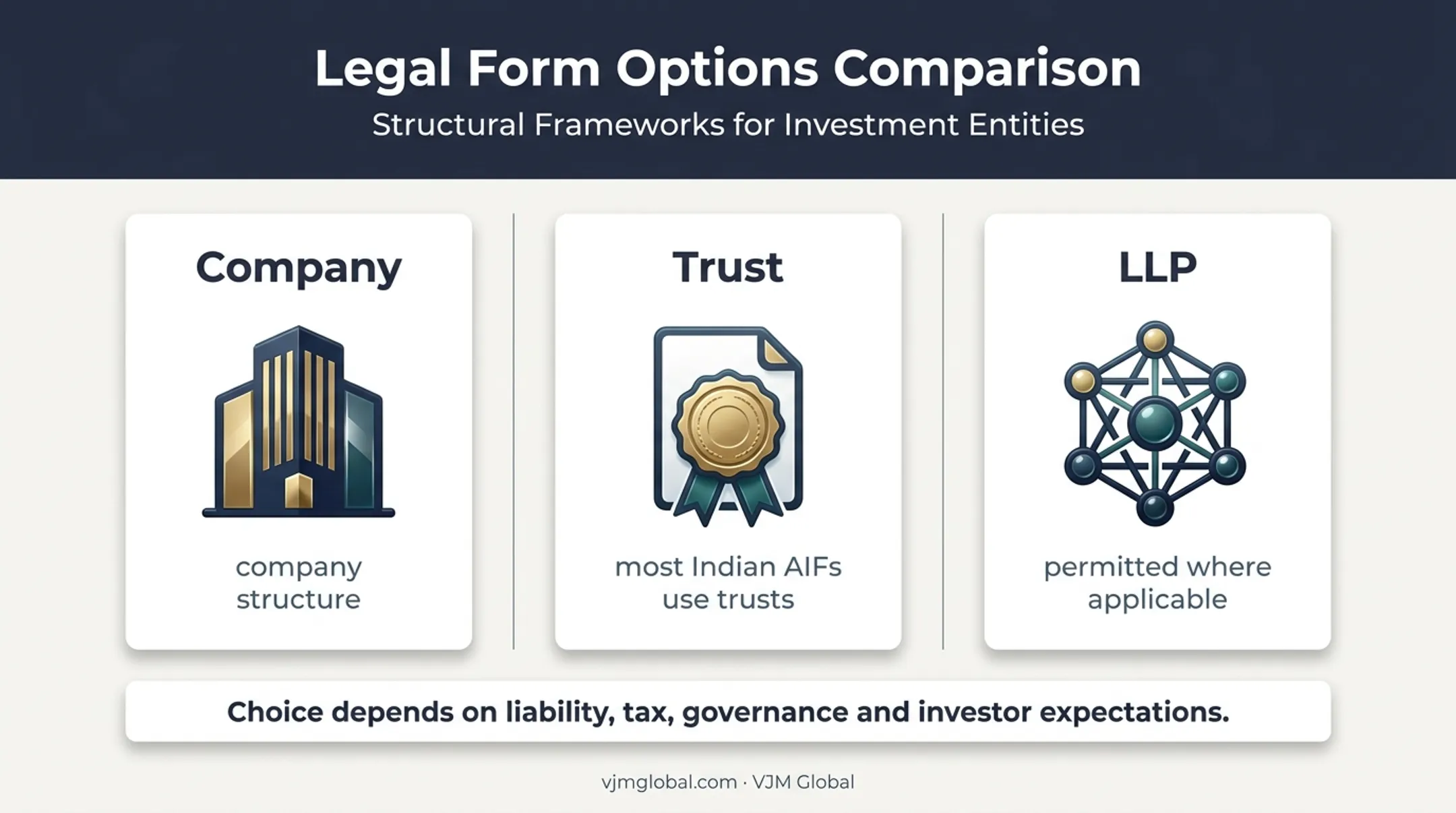 Legal Form Options Comparison

Structural Frameworks for Investment Entities

Company

company structure

Trust

most Indian AIFs use trusts

LLP

permitted where applicable

Choice depends on liability, tax, governance and investor expectations.

vjmglobal.com · VJM Global